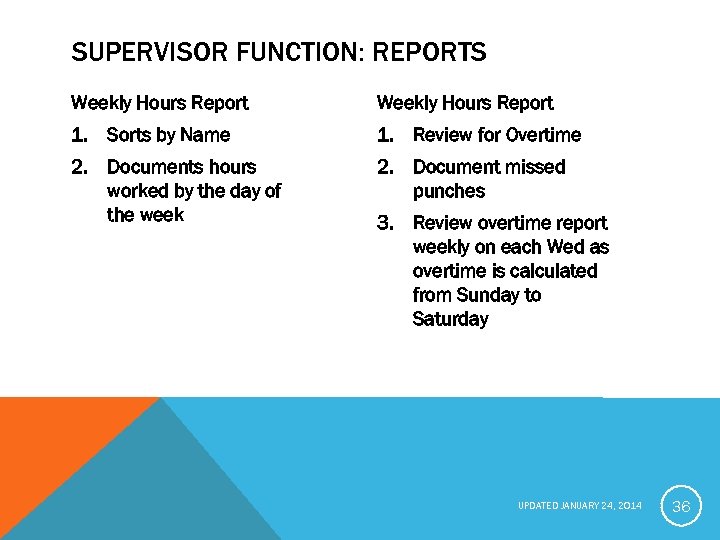 SUPERVISOR FUNCTION: REPORTS

Weekly Hours Report

1. Sorts by Name
2. Documents hours worked by the day of the week

Weekly Hours Report

1. Review for Overtime
2. Document missed punches
3. Review overtime report weekly on each Wed as overtime is calculated from Sunday to Saturday

UPDATED JANUARY 24, 2014

36